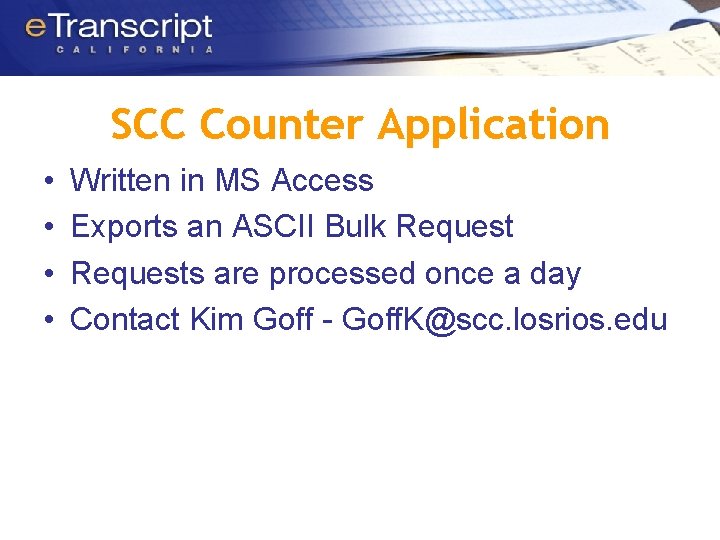 eTranscript
CALIFORNIA

SCC Counter Application

• Written in MS Access
• Exports an ASCII Bulk Request
• Requests are processed once a day
• Contact Kim Goff - GoffK@scc.losrios.edu